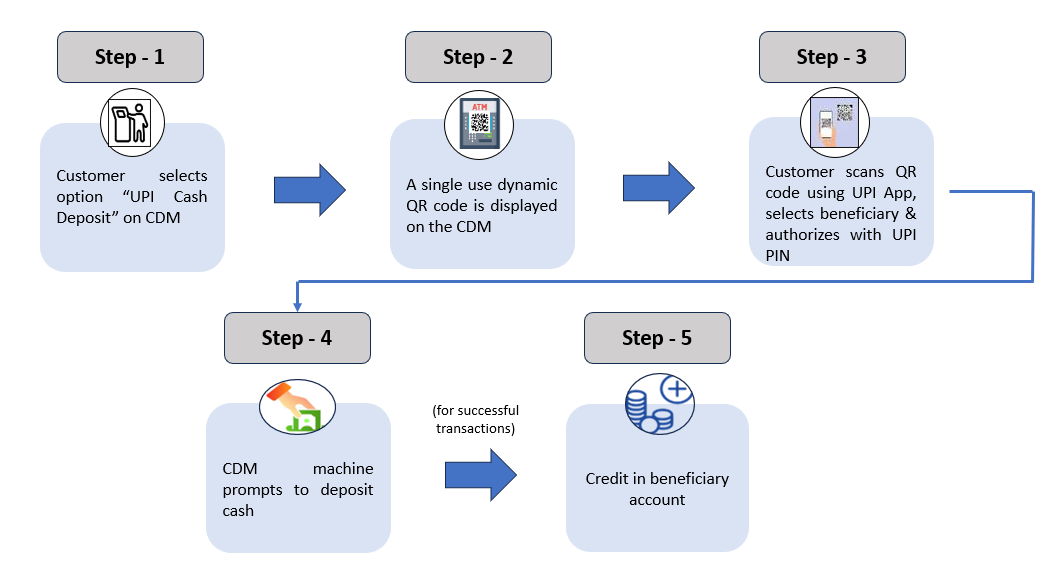 Step - 1

Customer selects option "UPI Cash Deposit" on CDM

Step - 2

ATM

A single use dynamic QR code is displayed on the CDM

Step - 3

Customer scans QR code using UPI App, selects beneficiary & authorizes with UPI PIN

Step - 4

CDM machine prompts to deposit cash

(for successful transactions)

Step - 5

Credit in beneficiary account